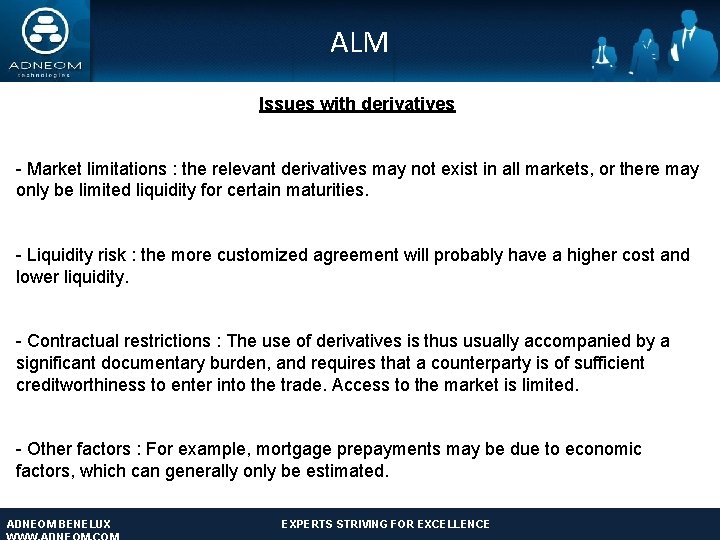 ADNEOM
technologies

ALM

Issues with derivatives

- Market limitations : the relevant derivatives may not exist in all markets, or there may only be limited liquidity for certain maturities.

- Liquidity risk : the more customized agreement will probably have a higher cost and lower liquidity.

- Contractual restrictions : The use of derivatives is thus usually accompanied by a significant documentary burden, and requires that a counterparty is of sufficient creditworthiness to enter into the trade. Access to the market is limited.

- Other factors : For example, mortgage prepayments may be due to economic factors, which can generally only be estimated.

ADNEOM BENELUX
WWW.ADNEOM.COM

EXPERTS STRIVING FOR EXCELLENCE